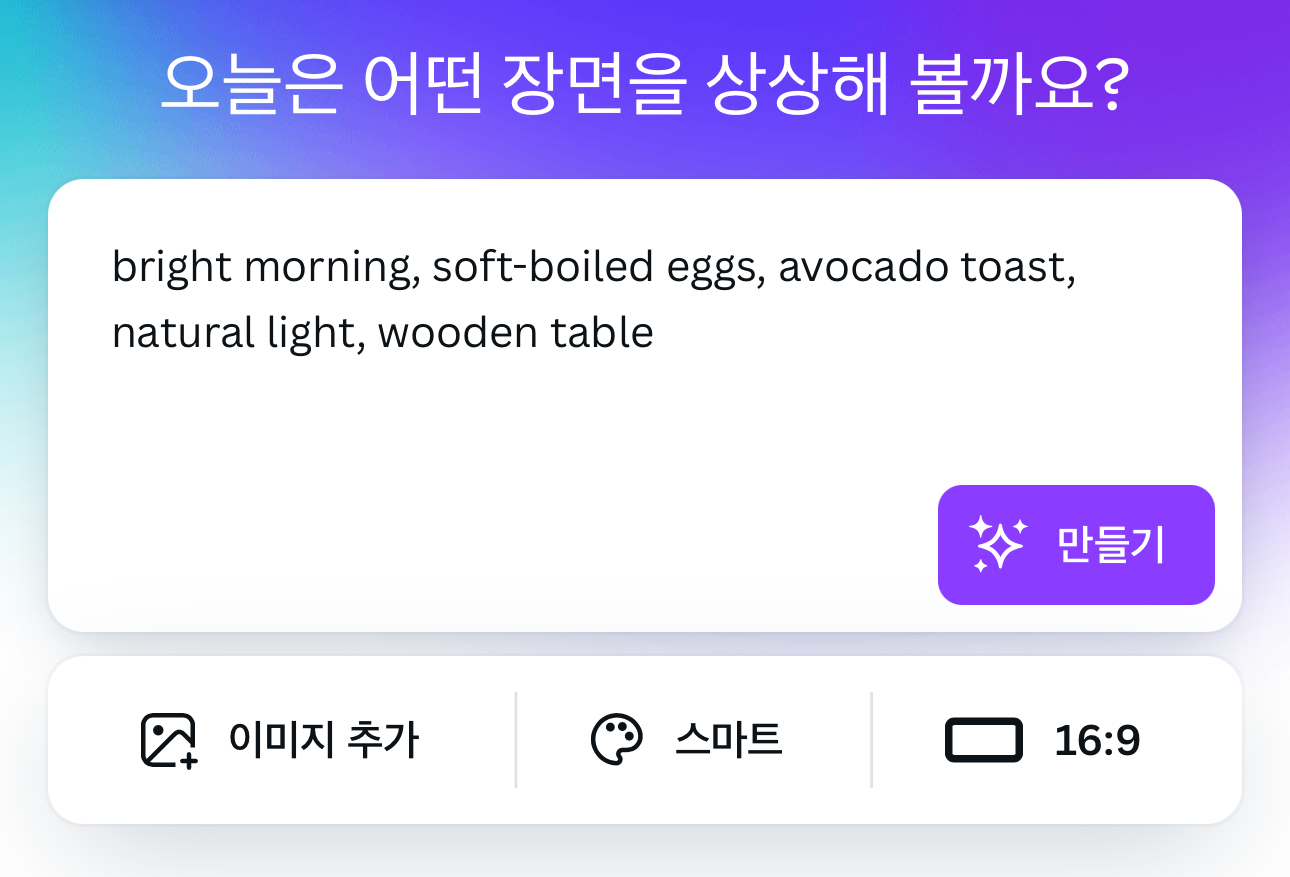 오늘은 어떤 장면을 상상해 볼까요?

bright morning, soft-boiled eggs, avocado toast, natural light, wooden table

만들기

이미지 추가

스마트

16:9